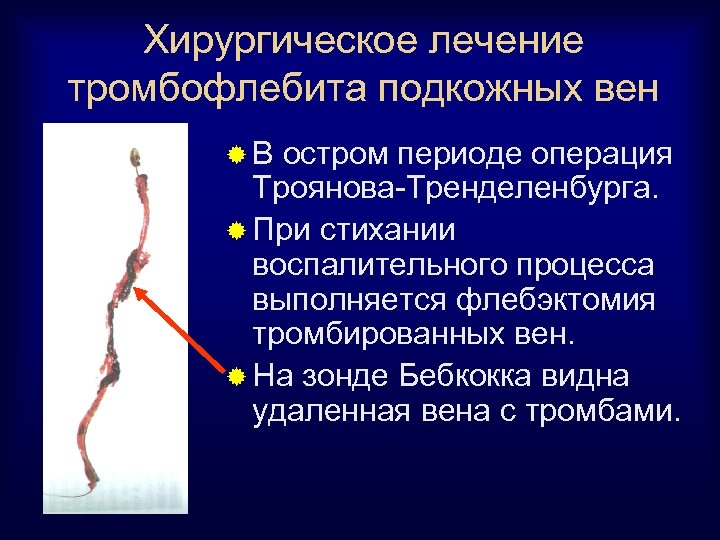 Хирургическое лечение тромбофлебита подкожных вен

В остром периоде операция Троянова-Тренделенбурга.

При стихании воспалительного процесса выполняется флебэктомия тромбированных вен.

На зонде Бебкокка видна удаленная вена с тромбами.